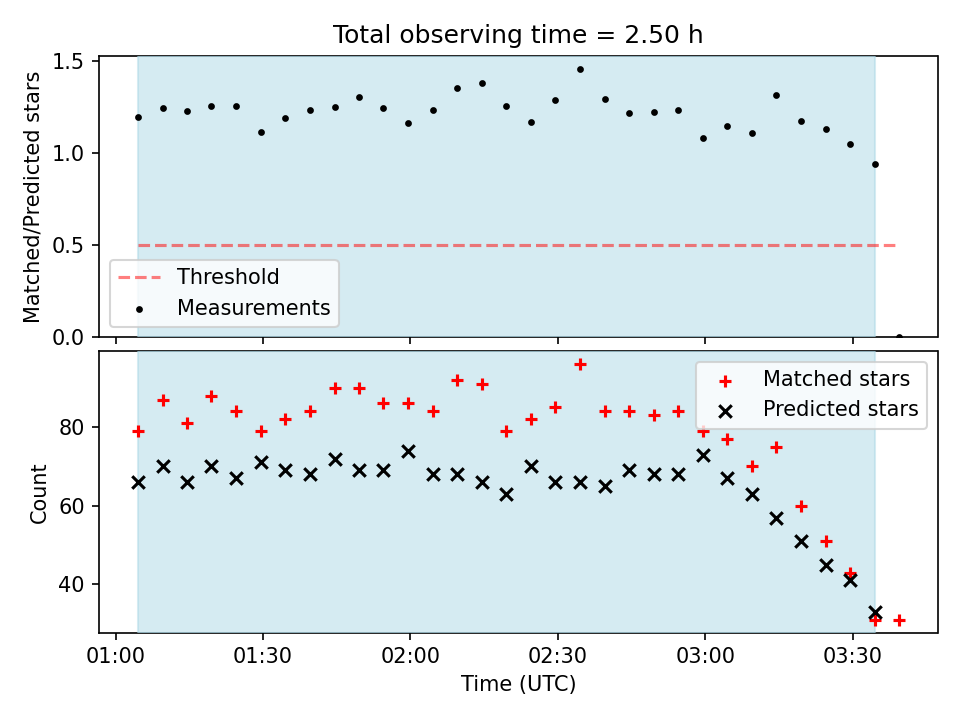 Total observing time = 2.50 h

Matched/Predicted stars

1.5
1.0
0.5
0.0

Threshold
Measurements

Count

80
60
40

Matched stars
Predicted stars

01:00
01:30
02:00
02:30
03:00
03:30

Time (UTC)